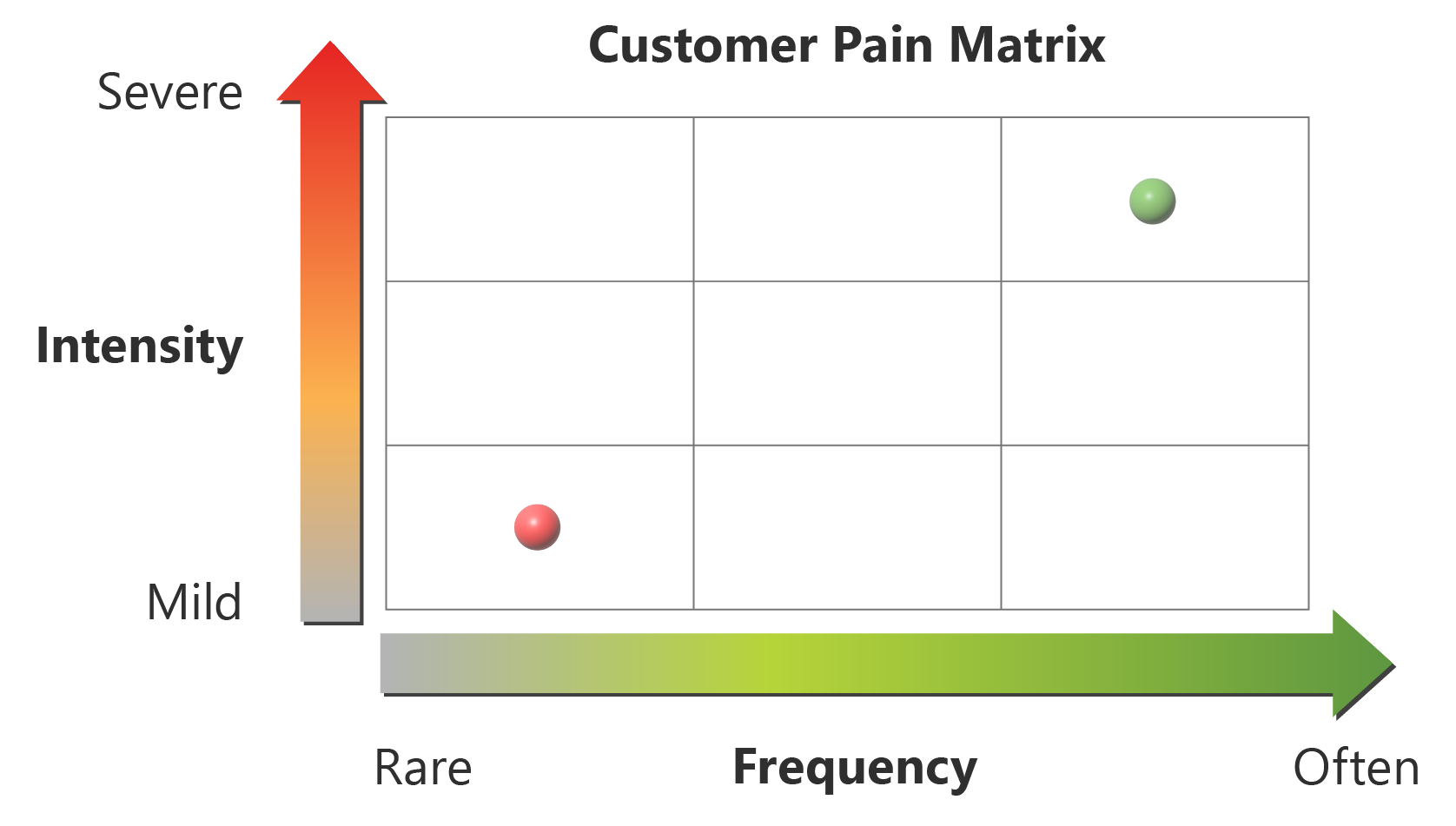 Customer Pain Matrix

Severe

Intensity

Mild

Rare

Frequency

Often